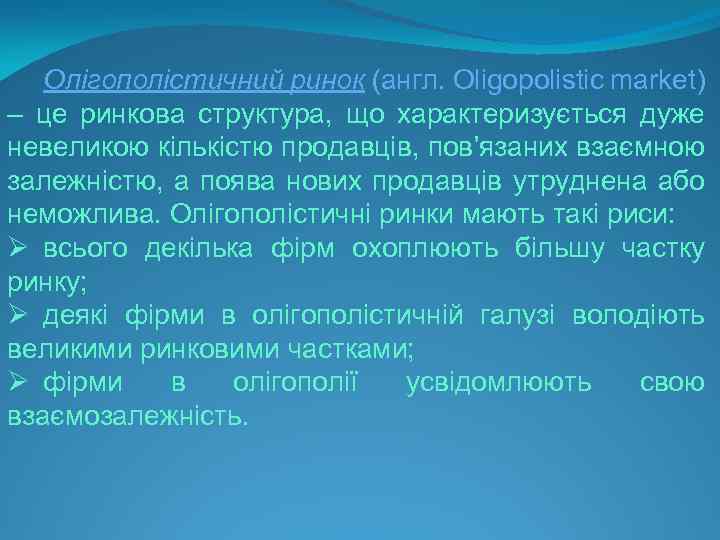 Олігополістичний ринок (англ. Oligopolistic market) – це ринкова структура, що характеризується дуже невеликою кількістю продавців, пов'язаних взаємною залежністю, а поява нових продавців утруднена або неможлива. Олігополістичні ринки мають такі риси:

➢ всього декілька фірм охоплюють більшу частку ринку;

➢ деякі фірми в олігополістичній галузі володіють великими ринковими частками;

➢ фірми в олігополії усвідомлюють свою взаємозалежність.